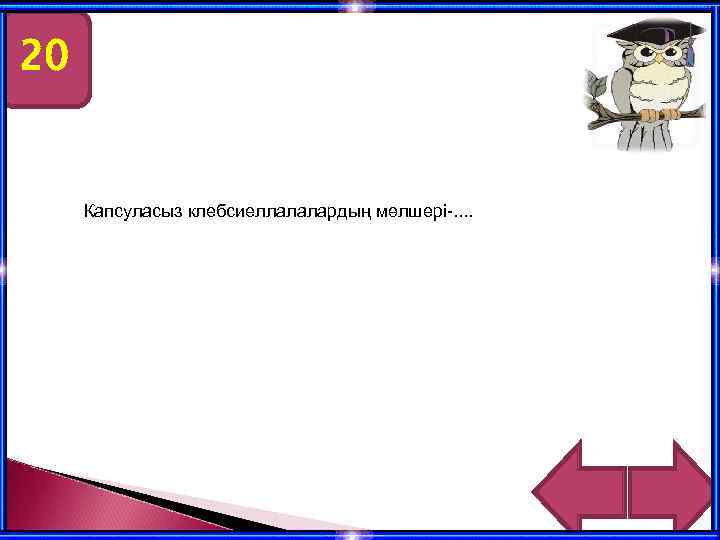 20

Капсуласыз клебсиеллалалардың мөлшері-....